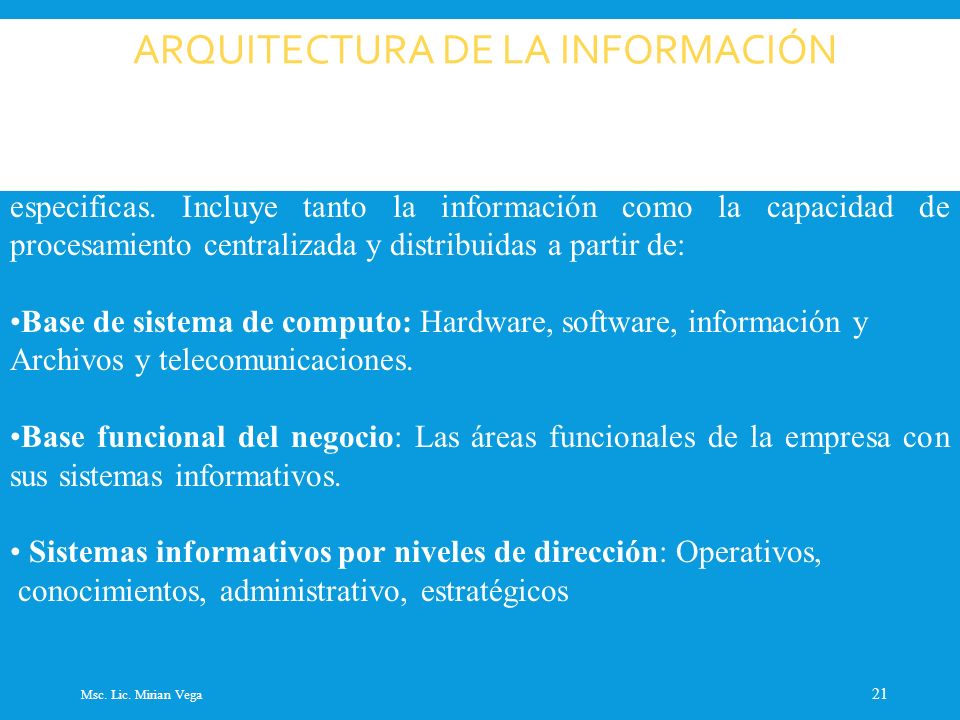 ARQUITECTURA DE LA INFORMACIÓN

especificas. Incluye tanto la información como la capacidad de procesamiento centralizada y distribuidas a partir de:

•**Base de sistema de computo:** Hardware, software, información y Archivos y telecomunicaciones.

•**Base funcional del negocio**: Las áreas funcionales de la empresa con sus sistemas informativos.

• **Sistemas informativos por niveles de dirección**: Operativos, conocimientos, administrativo, estratégicos

Msc. Lic. Mirian Vega

21